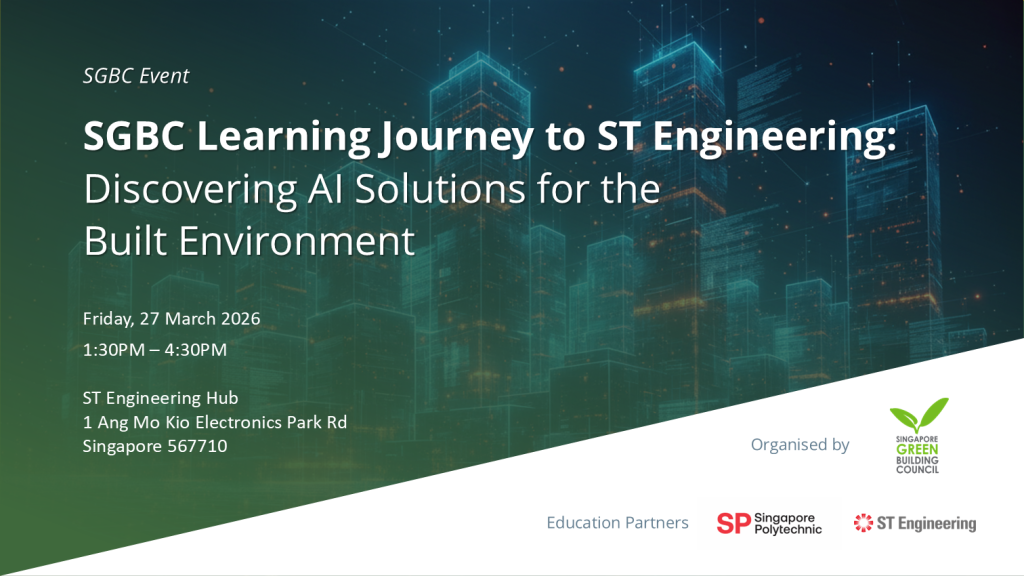 SGBC Event

SGBC Learning Journey to ST Engineering: Discovering AI Solutions for the Built Environment

Friday, 27 March 2026

1:30PM – 4:30PM

ST Engineering Hub
1 Ang Mo Kio Electronics Park Rd
Singapore 567710

Organised by

SINGAPORE GREEN BUILDING COUNCIL

Education Partners

SP Singapore Polytechnic

ST Engineering